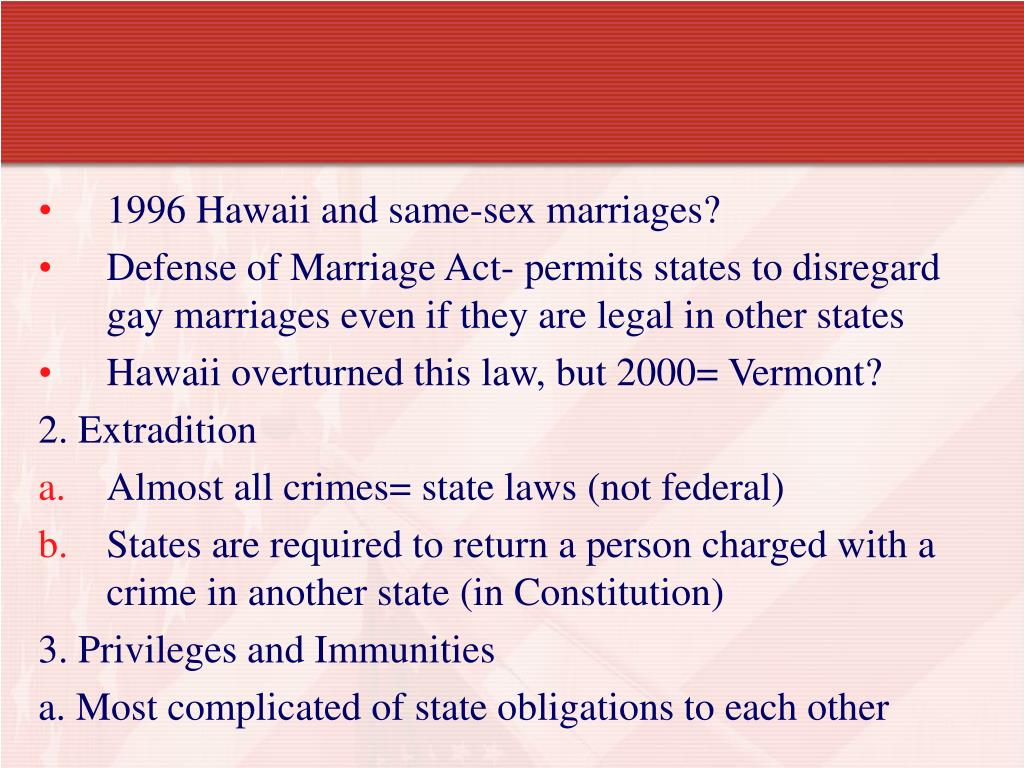 • 1996 Hawaii and same-sex marriages?
• Defense of Marriage Act- permits states to disregard gay marriages even if they are legal in other states
• Hawaii overturned this law, but 2000= Vermont?

2. Extradition
a. Almost all crimes= state laws (not federal)
b. States are required to return a person charged with a crime in another state (in Constitution)

3. Privileges and Immunities
a. Most complicated of state obligations to each other